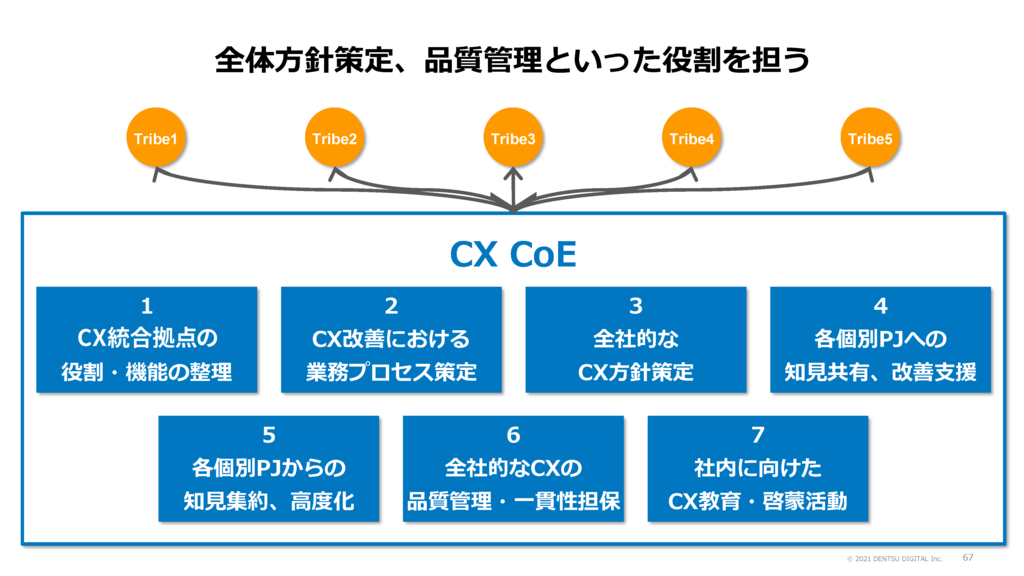 全体方針策定、品質管理といった役割を担う

Tribe1

Tribe2

Tribe3

Tribe4

Tribe5

CX CoE

1
CX統合拠点の
役割・機能の整理

2
CX改善における
業務プロセス策定

3
全社的な
CX方針策定

4
各個別PJへの
知見共有、改善支援

5
各個別PJからの
知見集約、高度化

6
全社的なCXの
品質管理・一貫性担保

7
社内に向けた
CX教育・啓蒙活動

© 2021 DENTSU DIGITAL Inc. 67